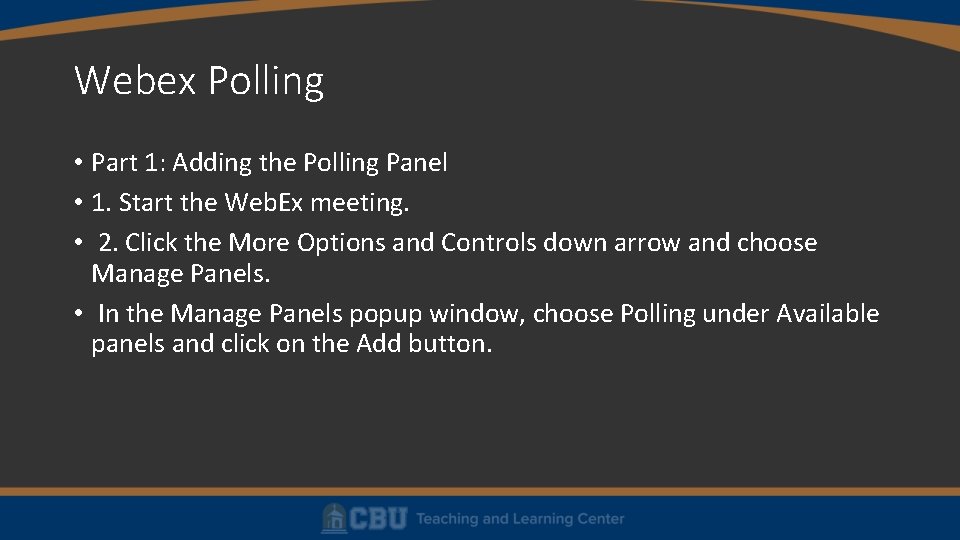 Webex Polling

• Part 1: Adding the Polling Panel
• 1. Start the WebEx meeting.
• 2. Click the More Options and Controls down arrow and choose Manage Panels.
• In the Manage Panels popup window, choose Polling under Available panels and click on the Add button.

CBU Teaching and Learning Center